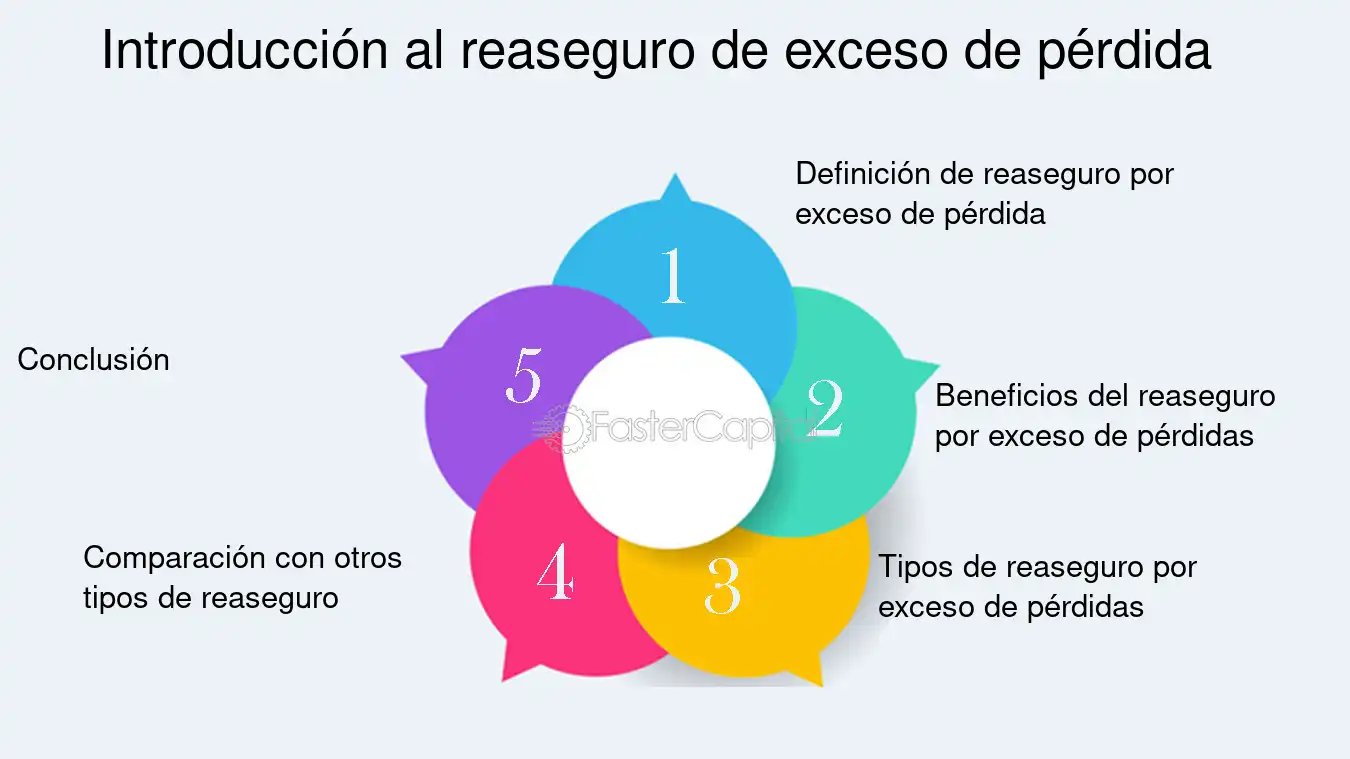 Introducción al reaseguro de exceso de pérdida

1
Definición de reaseguro por exceso de pérdida

2
Beneficios del reaseguro por exceso de pérdidas

3
Tipos de reaseguro por exceso de pérdidas

4
Comparación con otros tipos de reaseguro

5
Conclusión

FasterCapital